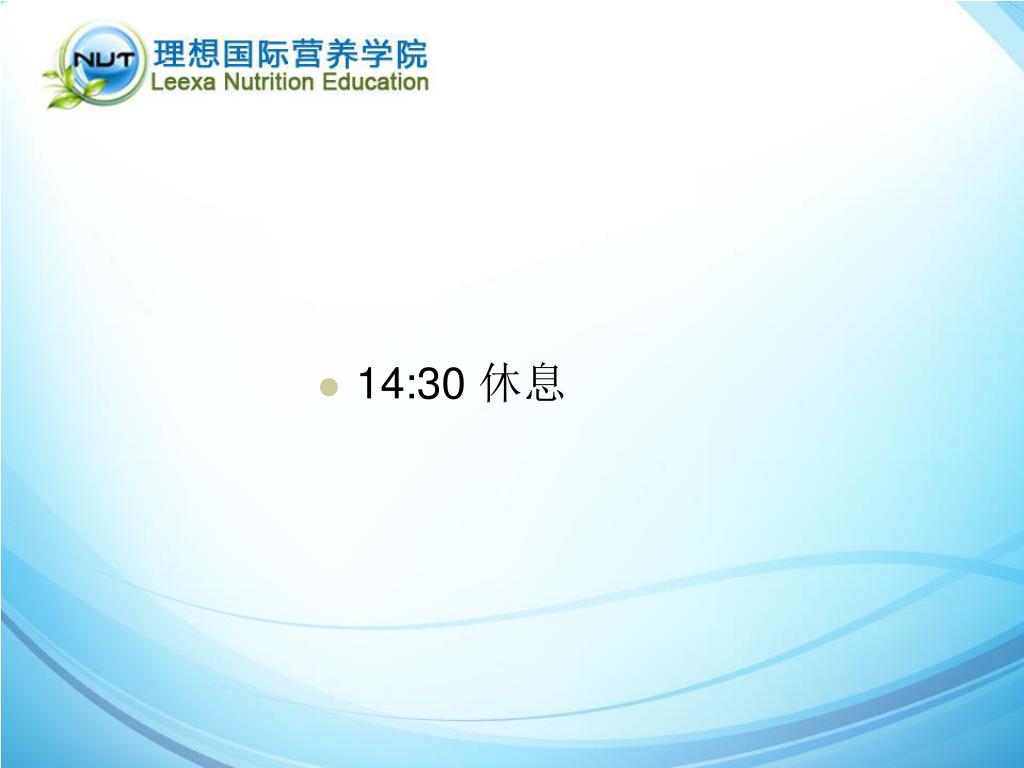 NUT
理想国际营养学院
Leexa Nutrition Education

14:30 休息